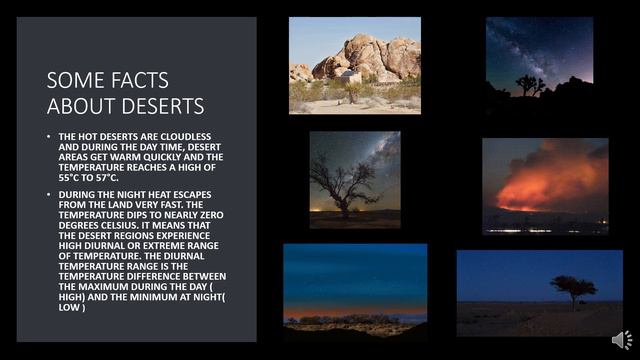 SOME FACTS ABOUT DESERTS

• THE HOT DESERTS ARE CLOUDLESS AND DURING THE DAY TIME, DESERT AREAS GET WARM QUICKLY AND THE TEMPERATURE REACHES A HIGH OF 55°C TO 57°C.

• DURING THE NIGHT HEAT ESCAPES FROM THE LAND VERY FAST. THE TEMPERATURE DIPS TO NEARLY ZERO DEGREES CELSIUS. IT MEANS THAT THE DESERT REGIONS EXPERIENCE HIGH DIURNAL OR EXTREME RANGE OF TEMPERATURE. THE DIURNAL TEMPERATURE RANGE IS THE TEMPERATURE DIFFERENCE BETWEEN THE MAXIMUM DURING THE DAY ( HIGH) AND THE MINIMUM AT NIGHT( LOW )